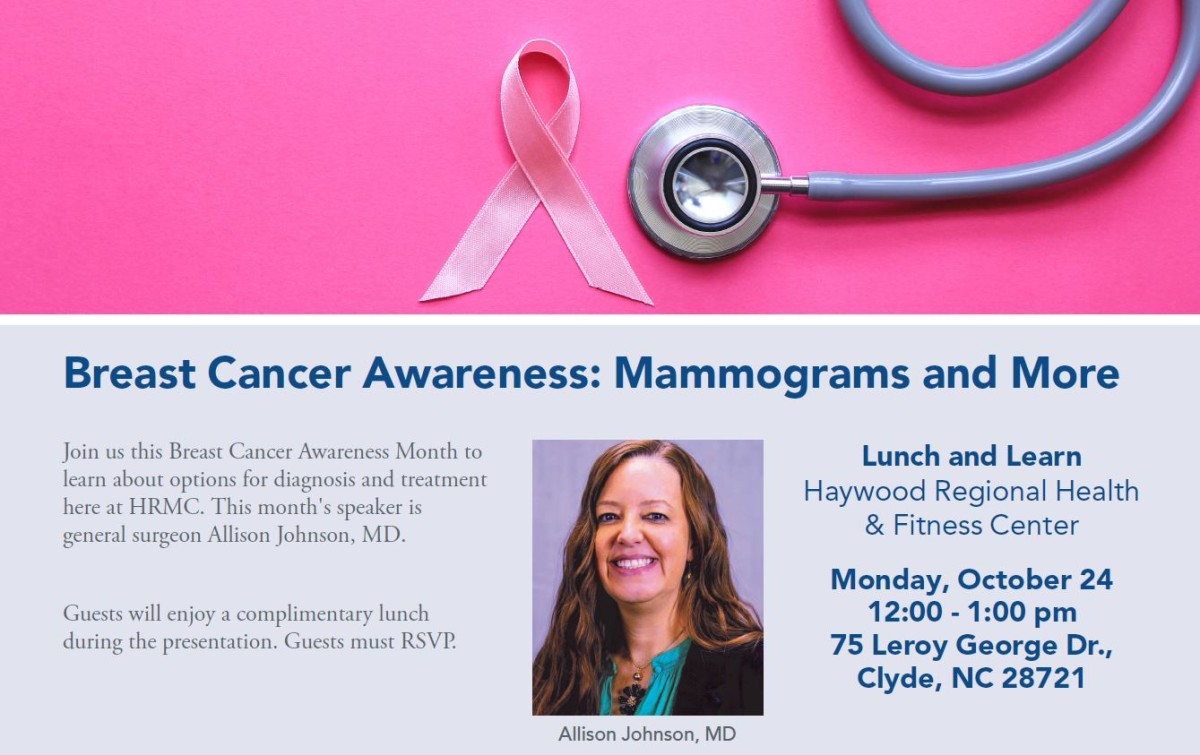 Breast Cancer Awareness: Mammograms and More

Join us this Breast Cancer Awareness Month to learn about options for diagnosis and treatment here at HRMC. This month's speaker is general surgeon Allison Johnson, MD.

Guests will enjoy a complimentary lunch during the presentation. Guests must RSVP.

Allison Johnson, MD

Lunch and Learn
Haywood Regional Health & Fitness Center

Monday, October 24
12:00 - 1:00 pm
75 Leroy George Dr., Clyde, NC 28721